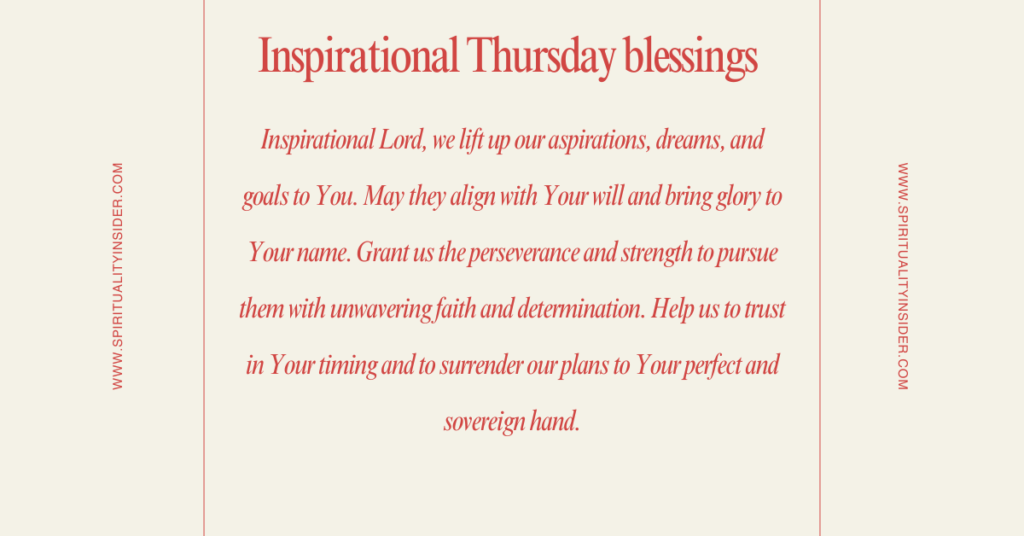 WWW.SPIRITUALITYINSIDER.COM

Inspirational Thursday blessings

Inspirational Lord, we lift up our aspirations, dreams, and goals to You. May they align with Your will and bring glory to Your name. Grant us the perseverance and strength to pursue them with unwavering faith and determination. Help us to trust in Your timing and to surrender our plans to Your perfect and sovereign hand.

WWW.SPIRITUALITYINSIDER.COM